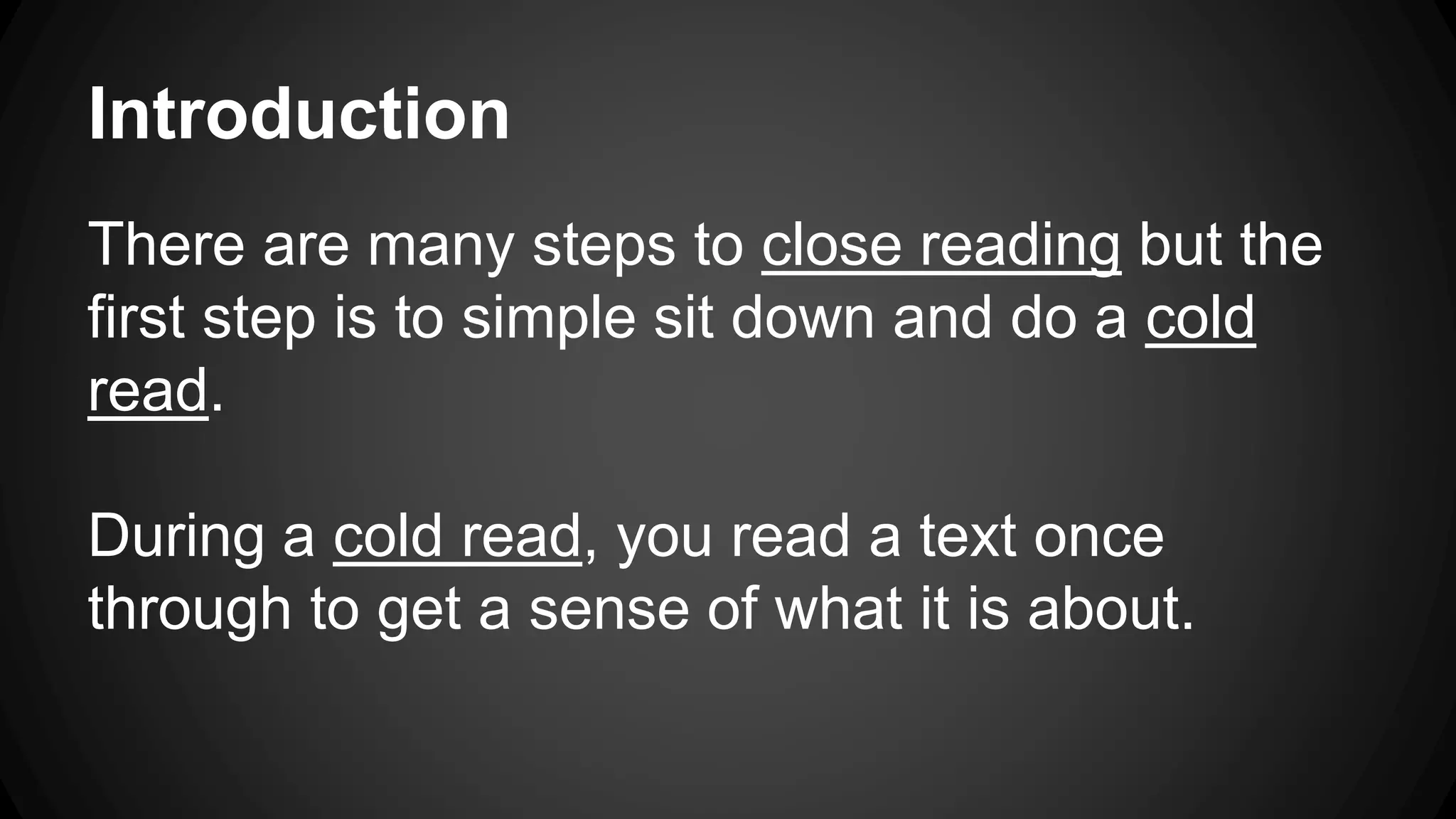 Introduction

There are many steps to close reading but the first step is to simple sit down and do a cold read.

During a cold read, you read a text once through to get a sense of what it is about.